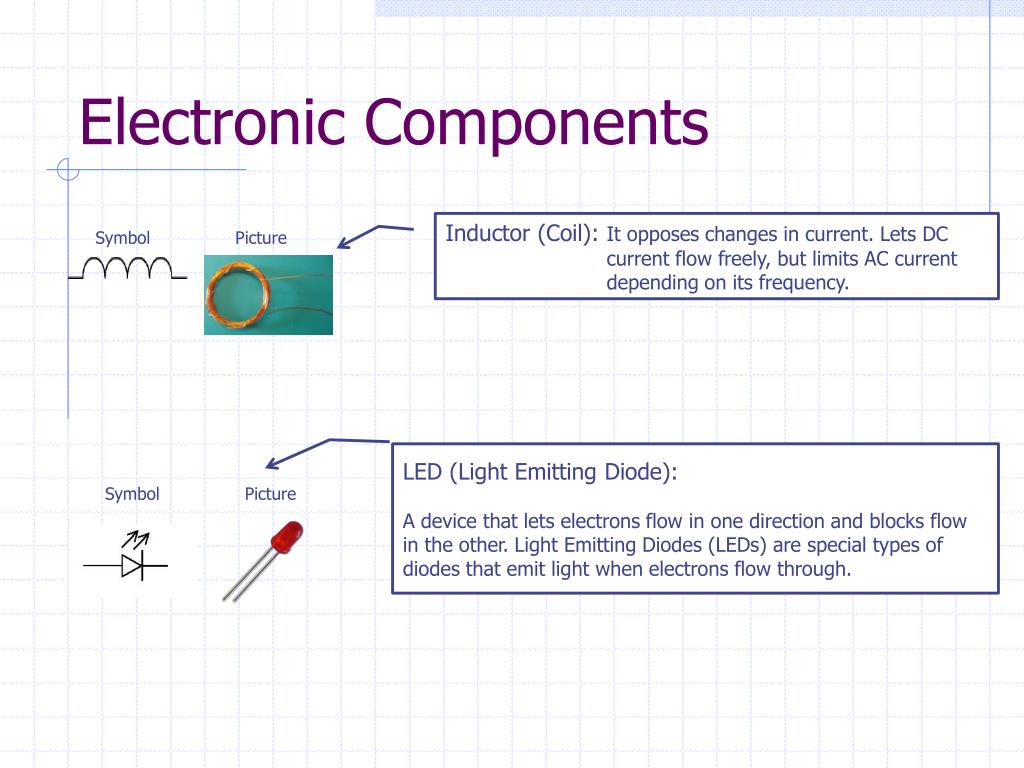 Electronic Components

Symbol

Picture

Inductor (Coil): It opposes changes in current. Lets DC current flow freely, but limits AC current depending on its frequency.

Symbol

Picture

LED (Light Emitting Diode):

A device that lets electrons flow in one direction and blocks flow in the other. Light Emitting Diodes (LEDs) are special types of diodes that emit light when electrons flow through.